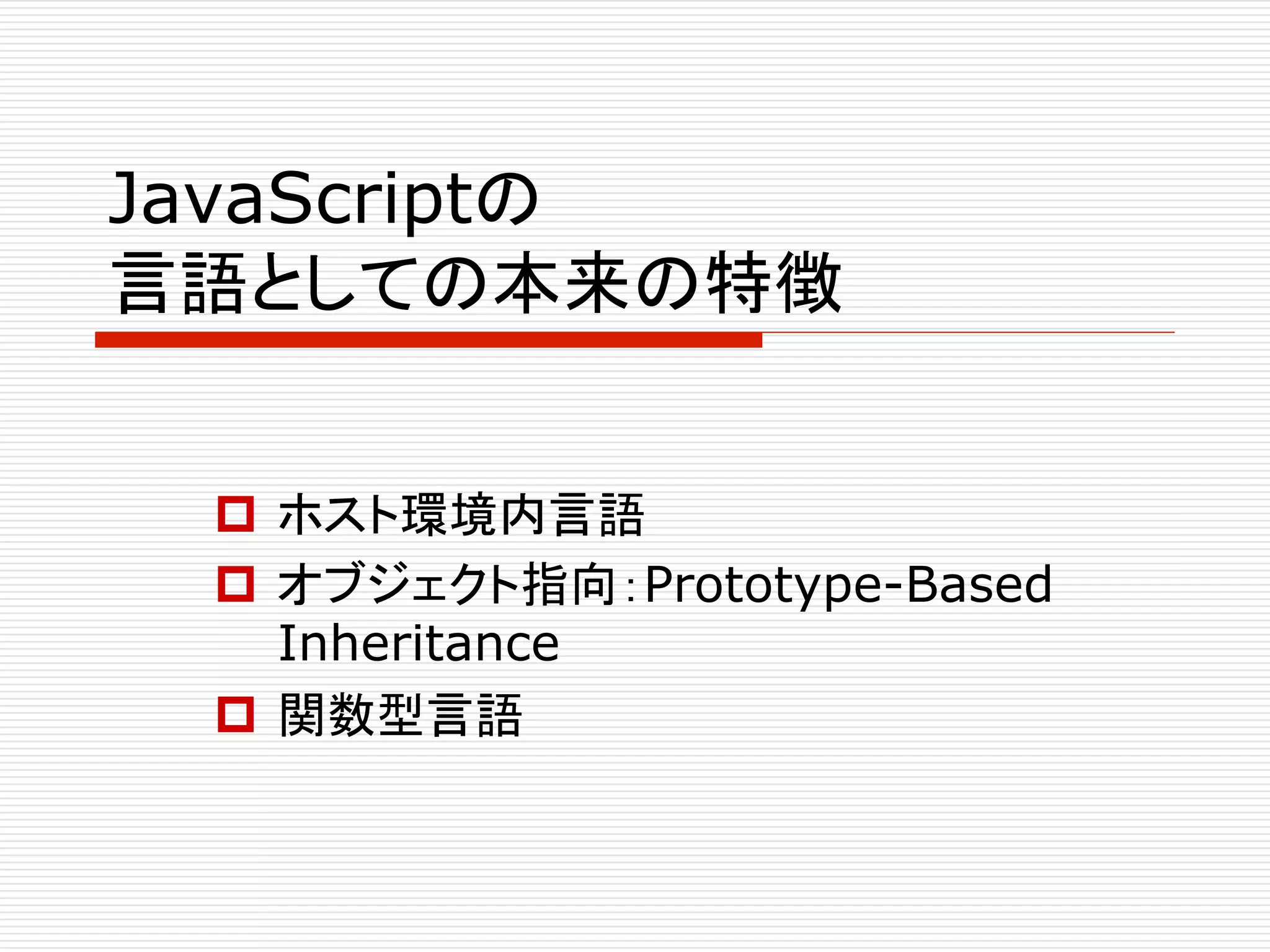 JavaScriptの
言語としての本来の特徴

ホスト環境内言語

オブジェクト指向：Prototype-Based Inheritance

関数型言語